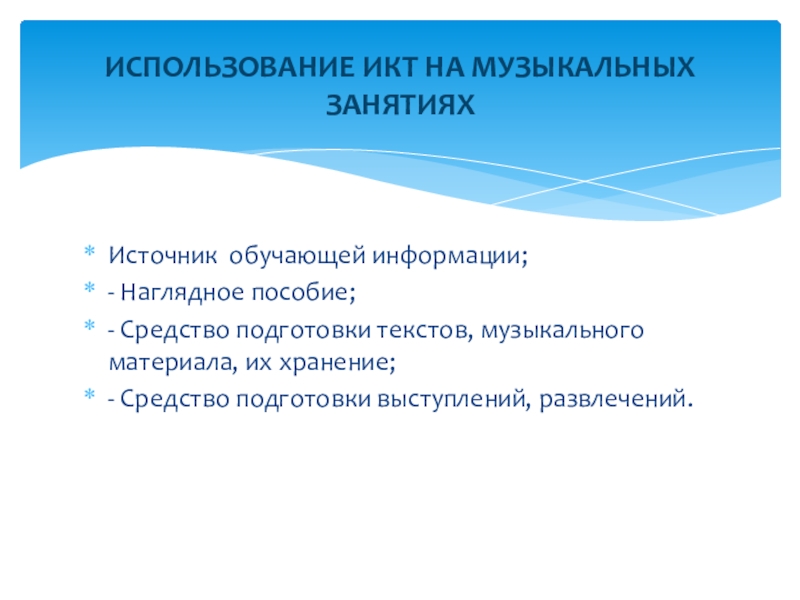 ИСПОЛЬЗОВАНИЕ ИКТ НА МУЗЫКАЛЬНЫХ ЗАНЯТИЯХ

* Источник обучающей информации;
* - Наглядное пособие;
* - Средство подготовки текстов, музыкального материала, их хранение;
* - Средство подготовки выступлений, развлечений.